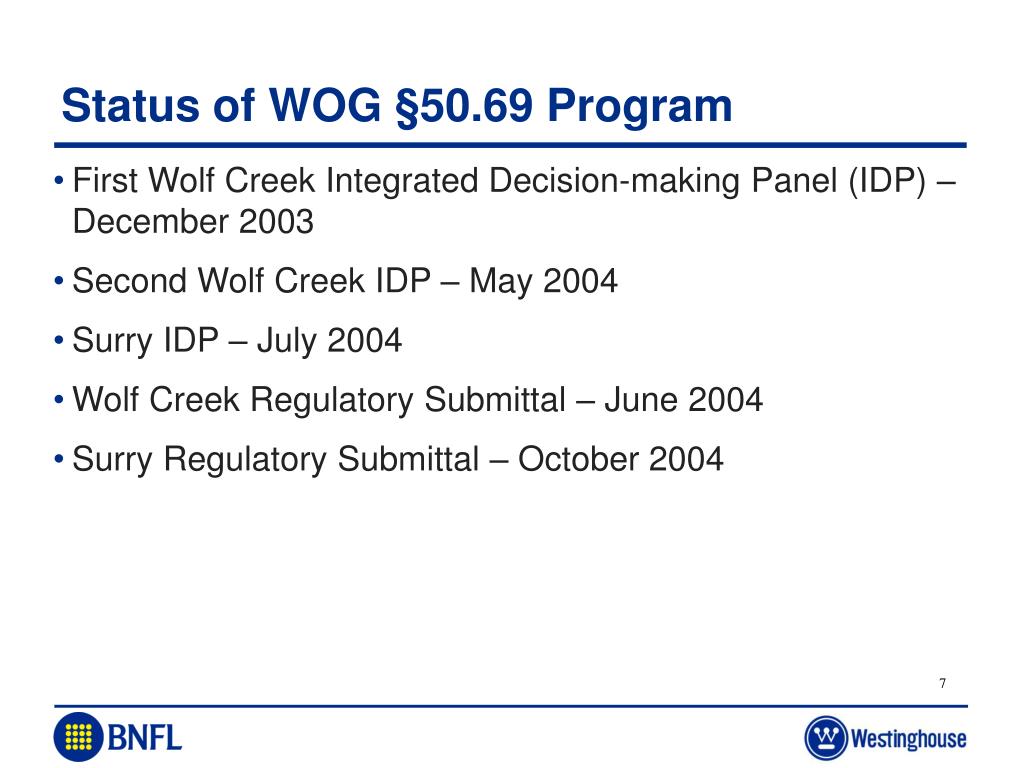 Status of WOG §50.69 Program

• First Wolf Creek Integrated Decision-making Panel (IDP) – December 2003

• Second Wolf Creek IDP – May 2004

• Surry IDP – July 2004

• Wolf Creek Regulatory Submittal – June 2004

• Surry Regulatory Submittal – October 2004

7

BNFL

Westinghouse